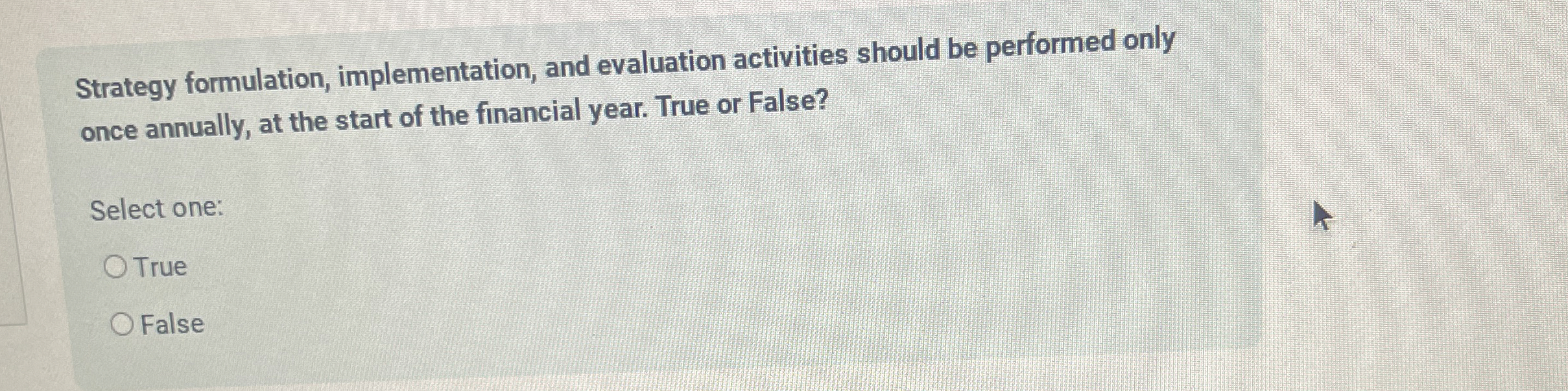 Strategy formulation, implementation, and evaluation activities should be performed only once annually, at the start of the financial year. True or False?

Select one:

True

False